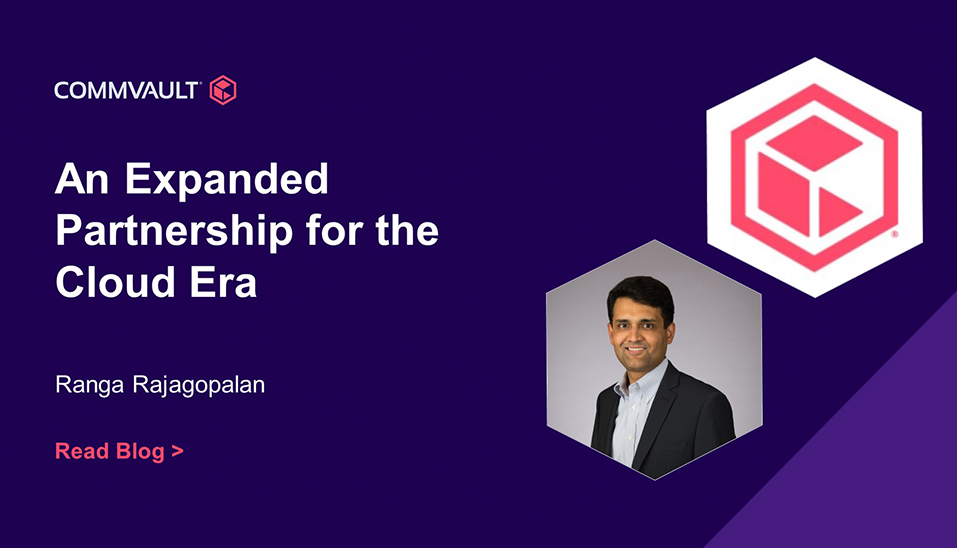 COMMVAULT

An Expanded Partnership for the Cloud Era

Ranga Rajagopalan

Read Blog >